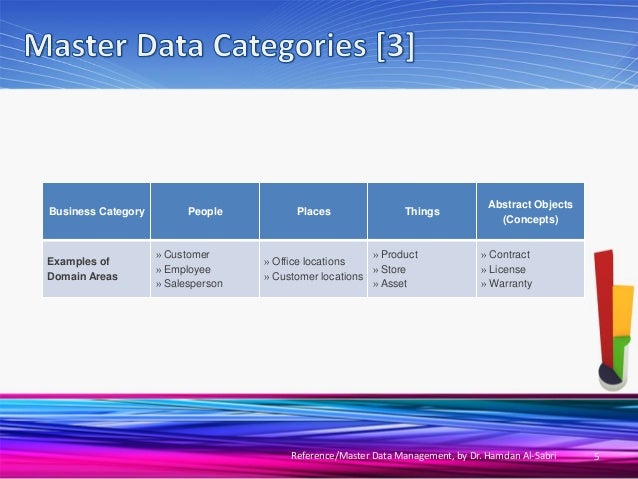 Master Data Categories [3]

| Business Category | People | Places | Things | Abstract Objects (Concepts) |
|---|---|---|---|---|
| Examples of Domain Areas | » Customer » Employee » Salesperson | » Office locations » Customer locations | » Product » Store » Asset | » Contract » License » Warranty |

Reference/Master Data Management, by Dr. Hamdan Al-Sabri 5